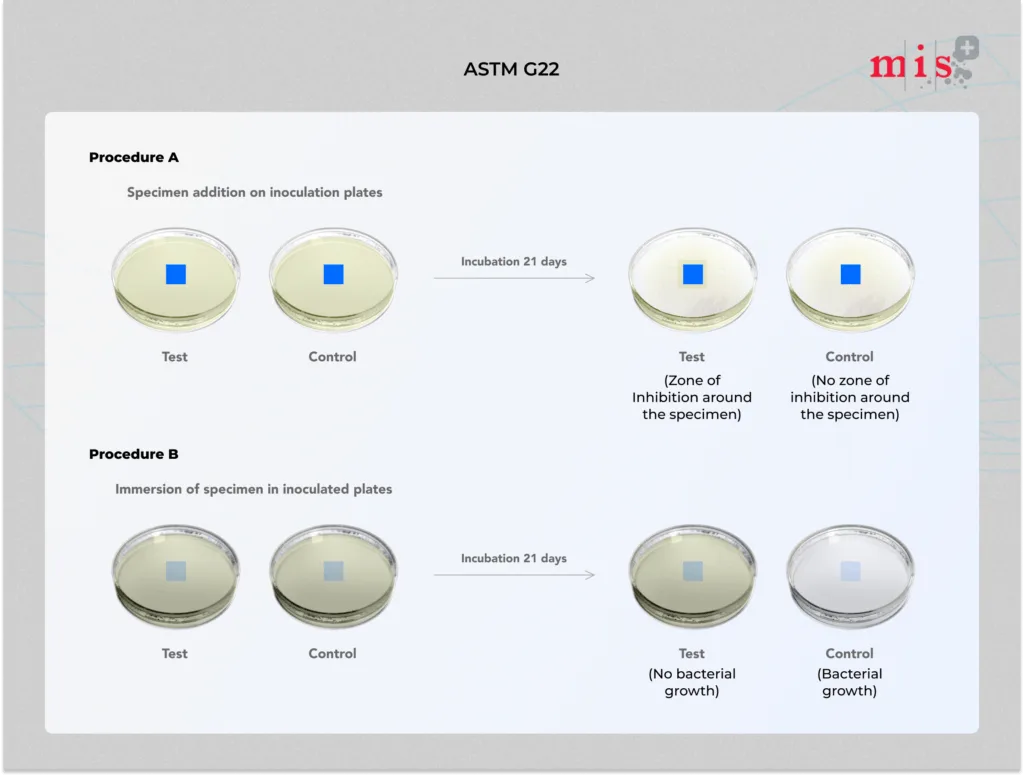 ASTM G22

mis

Procedure A

Specimen addition on inoculation plates

Test

Control

Incubation 21 days

Test
(Zone of Inhibition around the specimen)

Control
(No zone of inhibition around the specimen)

Procedure B

Immersion of specimen in inoculated plates

Test

Control

Incubation 21 days

Test
(No bacterial growth)

Control
(Bacterial growth)